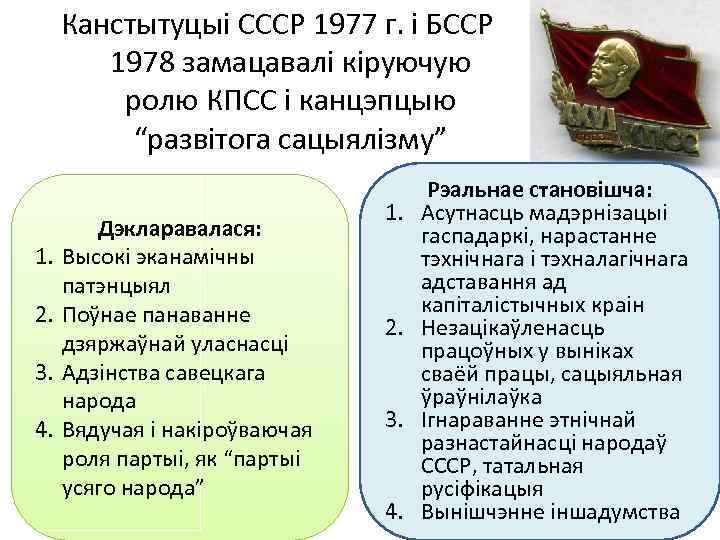 Канстытуцыі СССР 1977 г. і БССР 1978 замацавалі кіруючую ролю КПСС і канцэпцыю “развітога сацыялізму”

XXVI КПСС

Дэкларавалася:
1. Высокі эканамічны патэнцыял
2. Поўнае панаванне дзяржаўнай уласнасці
3. Адзінства савецкага народа
4. Вядучая і накіроўваючая роля партыі, як “партыі усяго народа”

Рэальнае становішча:
1. Асутнасць мадэрнізацыі гаспадаркі, нарастанне тэхнічнага і тэхналагічнага адставання ад капіталістычных краін
2. Незацікаўленасць працоўных у выніках сваёй працы, сацыяльная ўраўнілаўка
3. Ігнараванне этнічнай разнастайнасці народаў СССР, татальная русіфікацыя
4. Вынішчэнне іншадумства